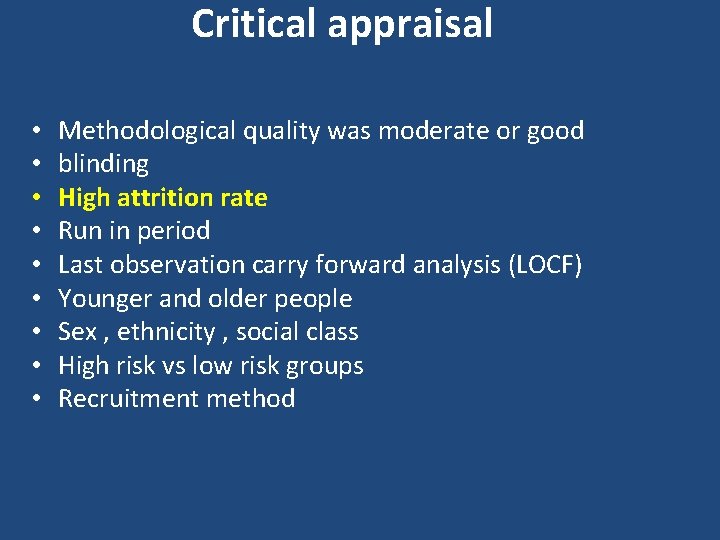 Critical appraisal

• Methodological quality was moderate or good
• blinding
• High attrition rate
• Run in period
• Last observation carry forward analysis (LOCF)
• Younger and older people
• Sex , ethnicity , social class
• High risk vs low risk groups
• Recruitment method